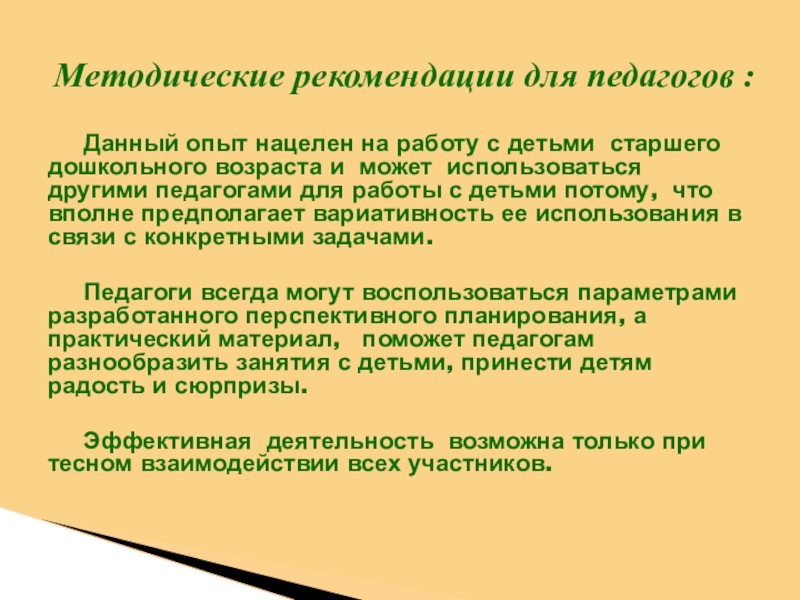 Методические рекомендации для педагогов :

Данный опыт нацелен на работу с детьми старшего дошкольного возраста и может использоваться другими педагогами для работы с детьми потому, что вполне предполагает вариативность ее использования в связи с конкретными задачами.

Педагоги всегда могут воспользоваться параметрами разработанного перспективного планирования, а практический материал, поможет педагогам разнообразить занятия с детьми, принести детям радость и сюрпризы.

Эффективная деятельность возможна только при тесном взаимодействии всех участников.